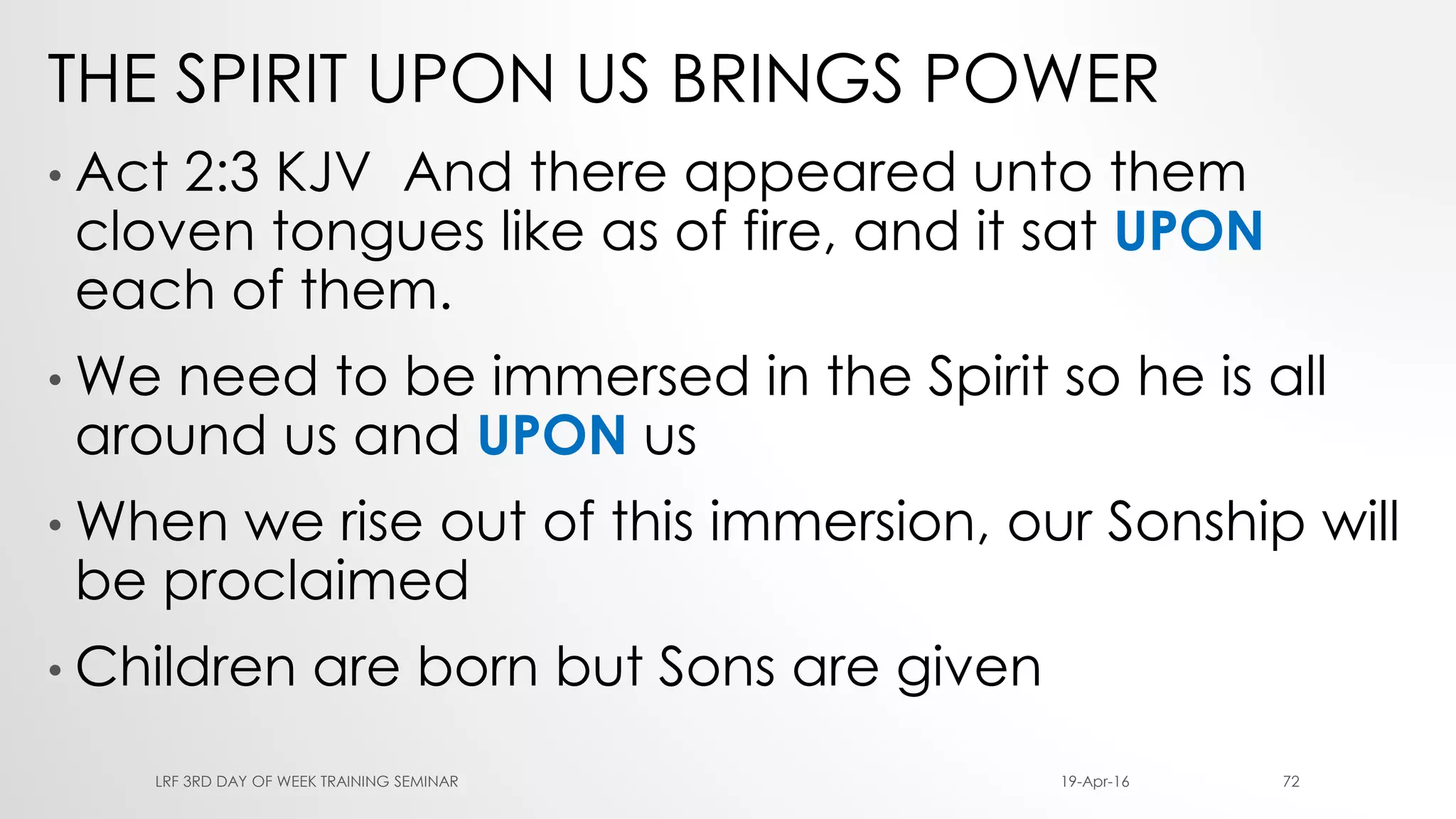 THE SPIRIT UPON US BRINGS POWER

• Act 2:3 KJV And there appeared unto them cloven tongues like as of fire, and it sat UPON each of them.

• We need to be immersed in the Spirit so he is all around us and UPON us

• When we rise out of this immersion, our Sonship will be proclaimed

• Children are born but Sons are given

LRF 3RD DAY OF WEEK TRAINING SEMINAR 19-Apr-16 72